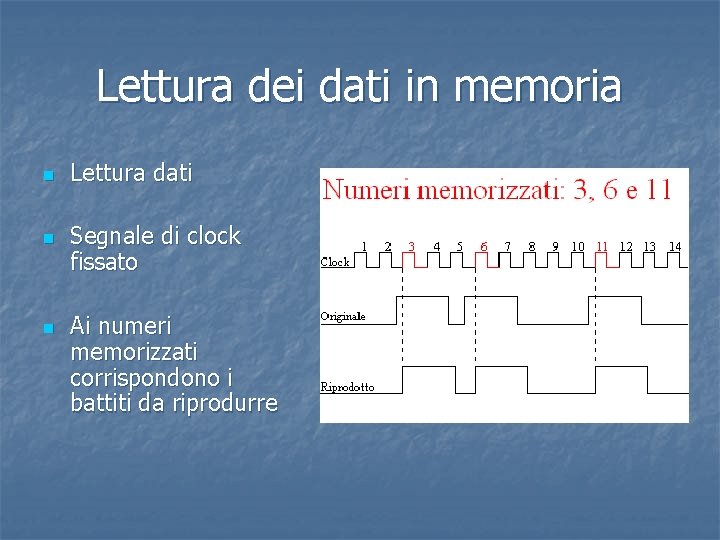 Lettura dei dati in memoria

Lettura dati

Segnale di clock fissato

Ai numeri memorizzati corrispondono i battiti da riprodurre

Numeri memorizzati: 3, 6 e 11

1 2 3 4 5 6 7 8 9 10 11 12 13 14

Clock

Originale

Riprodotto